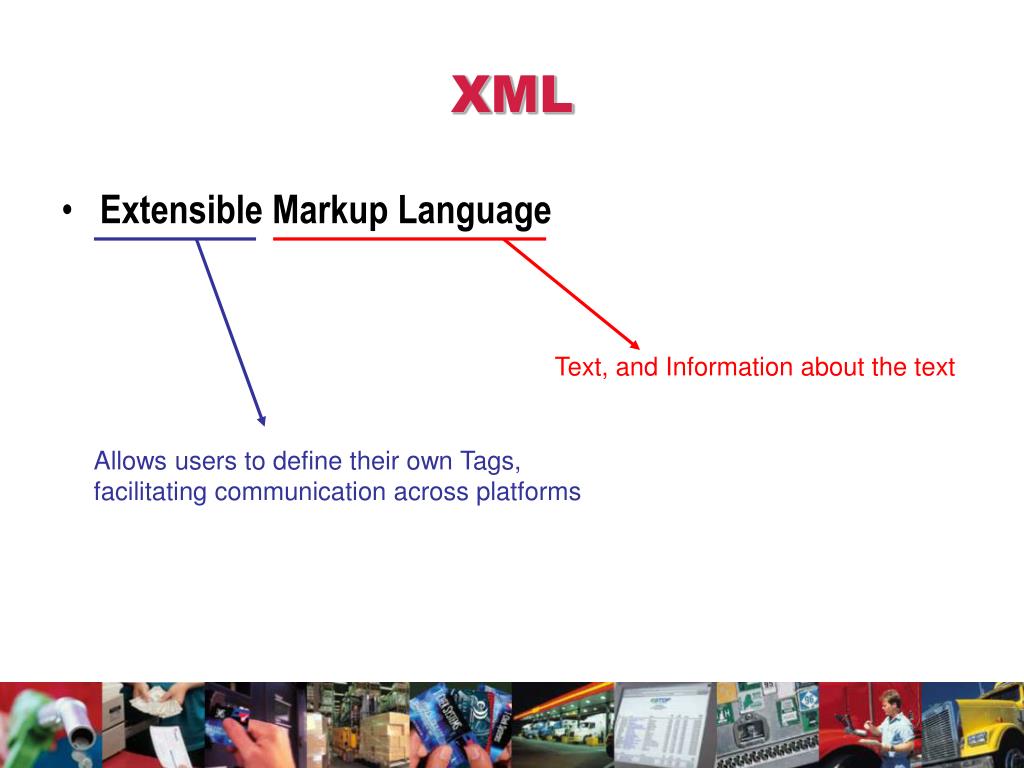 XML

• Extensible Markup Language

Text, and Information about the text

Allows users to define their own Tags, facilitating communication across platforms